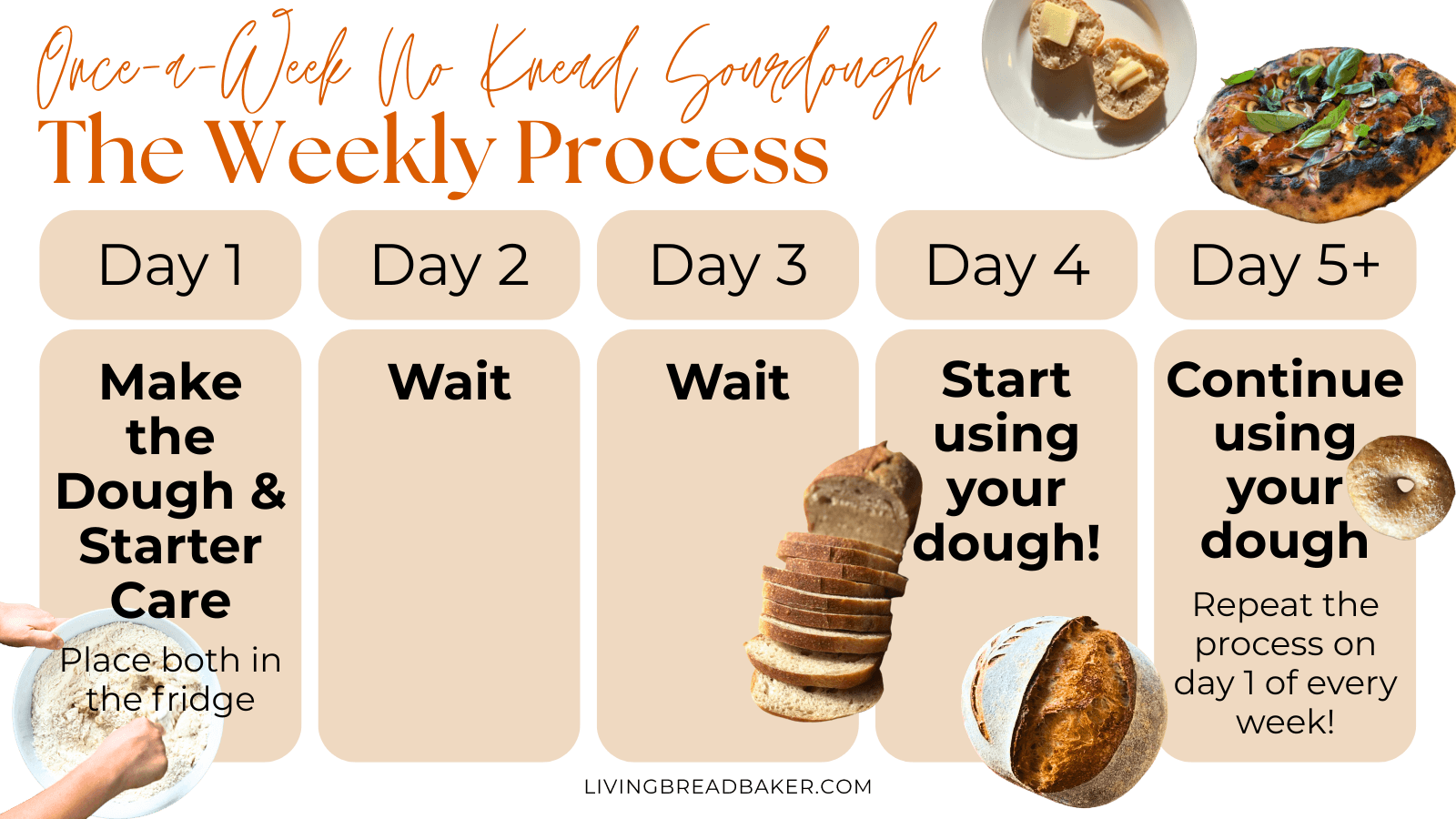 Once-a-Week No Knead Sourdough
The Weekly Process

| Day 1 | Day 2 | Day 3 | Day 4 | Day 5+ |
|---|---|---|---|---|
| Make the Dough & Starter Care Place both in the fridge | Wait | Wait | Start using your dough! | Continue using your dough Repeat the process on day 1 of every week! |

LIVINGBREADBAKER.COM